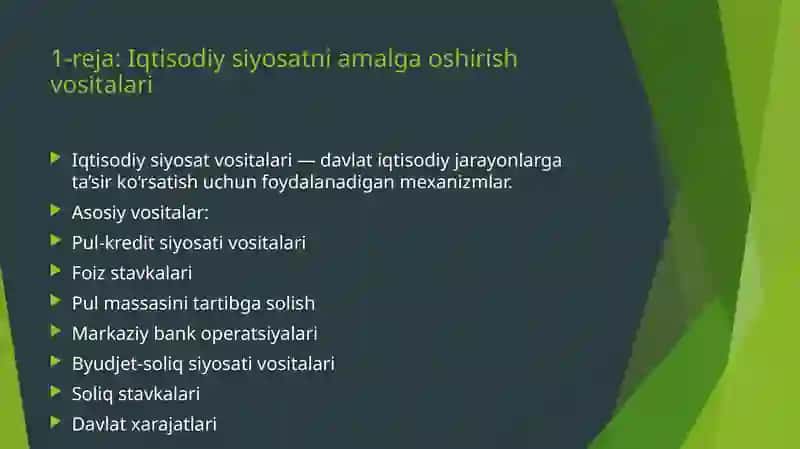 1-reja: Iqtisodiy siyosatni amalga oshirish vositalari

Iqtisodiy siyosat vositalari — davlat iqtisodiy jarayonlarga ta’sir ko‘rsatish uchun foydalanadigan mexanizmlar.

Asosiy vositalar:

Pul-kredit siyosati vositalari

Foiz stavkalari

Pul massasini tartibga solish

Markaziy bank operatsiyalari

Byudjet-soliq siyosati vositalari

Soliq stavkalari

Davlat xarajatlari